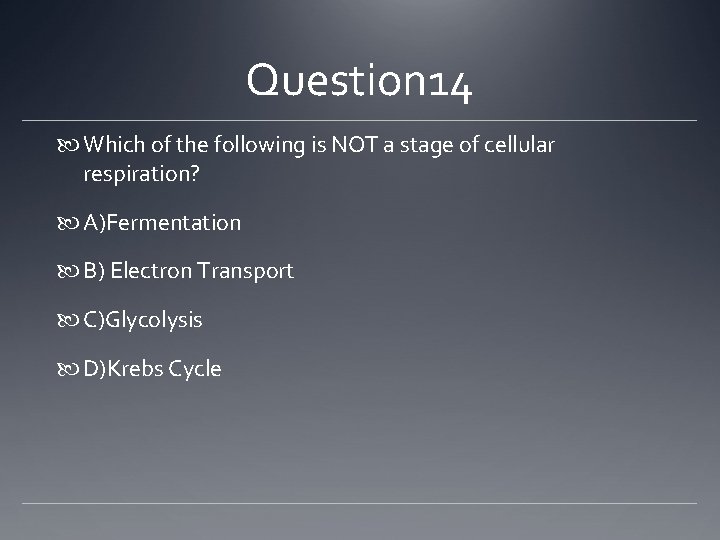 Question14

Which of the following is NOT a stage of cellular respiration?

A)Fermentation

B) Electron Transport

C)Glycolysis

D)Krebs Cycle